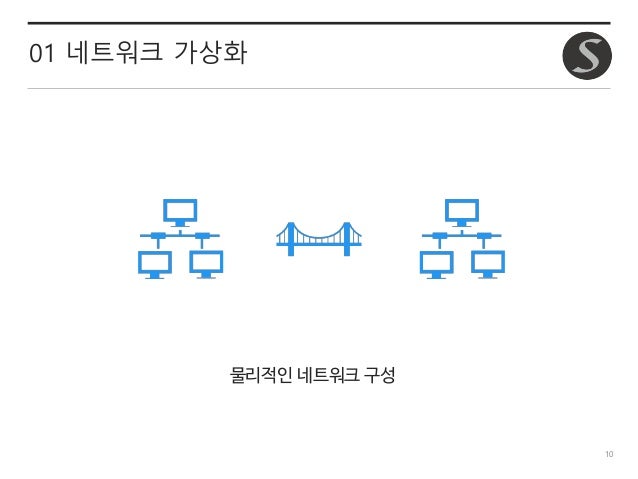 01 네트워크 가상화

S

물리적인 네트워크 구성

10